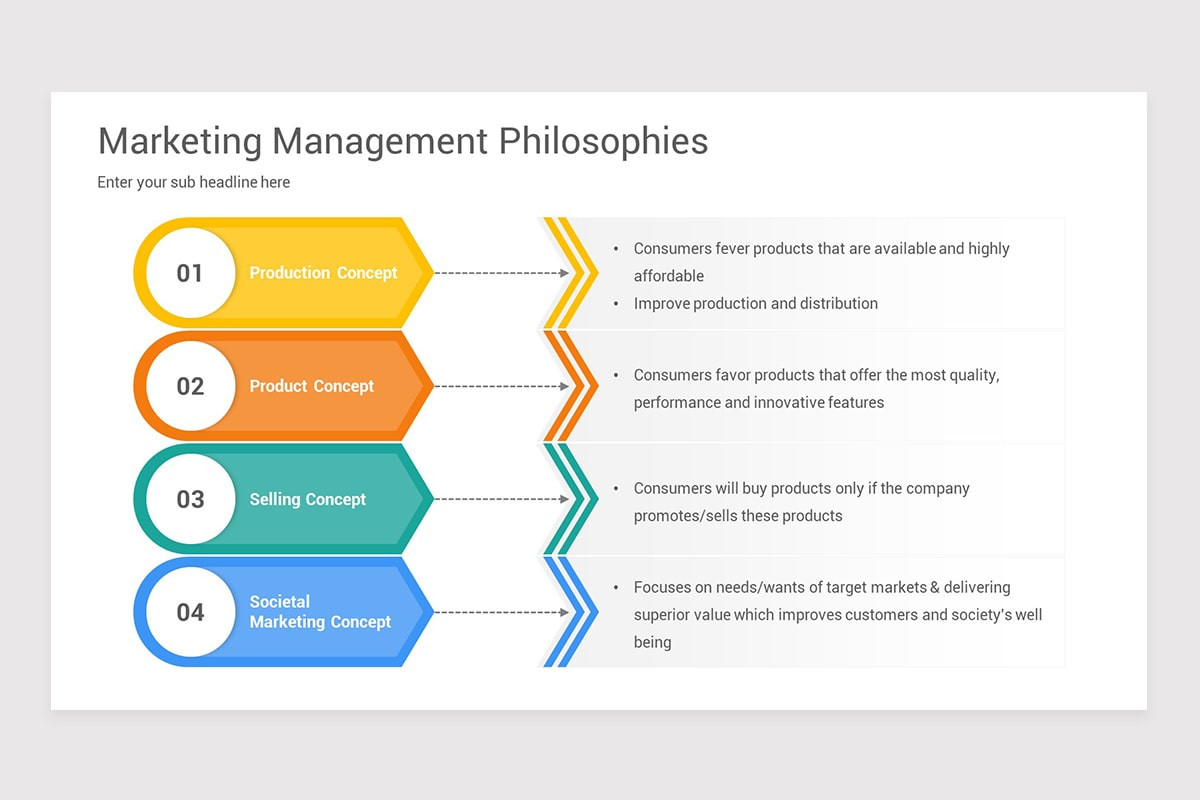 Marketing Management Philosophies

Enter your sub headline here

01 Production Concept

- Consumers fever products that are available and highly affordable
- Improve production and distribution

02 Product Concept

- Consumers favor products that offer the most quality, performance and innovative features

03 Selling Concept

- Consumers will buy products only if the company promotes/sells these products

04 Societal Marketing Concept

- Focuses on needs/wants of target markets & delivering superior value which improves customers and society's well being